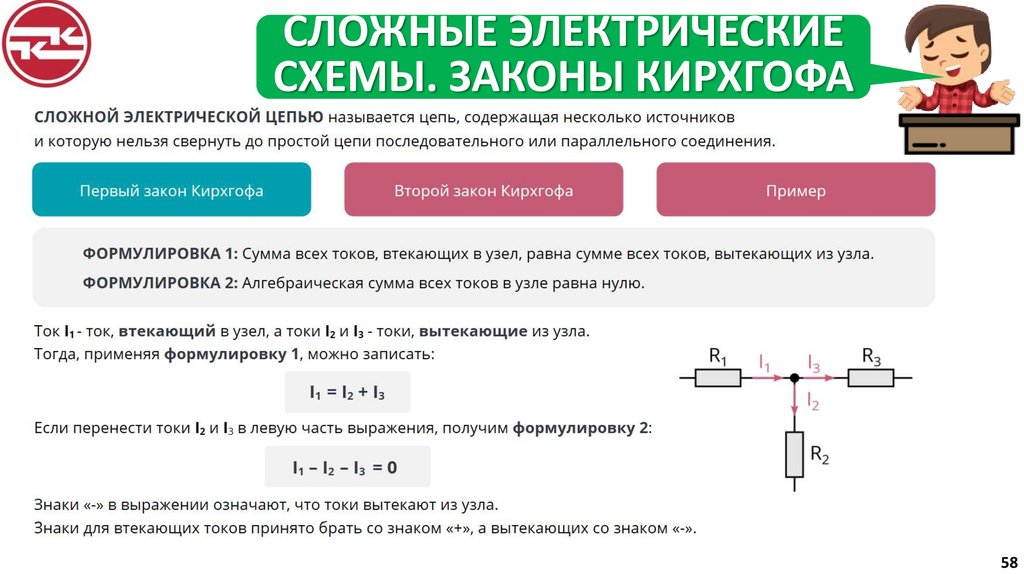 СЛОЖНЫЕ ЭЛЕКТРИЧЕСКИЕ СХЕМЫ. ЗАКОНЫ КИРХГОФА

СЛОЖНОЙ ЭЛЕКТРИЧЕСКОЙ ЦЕПЬЮ называется цепь, содержащая несколько источников и которую нельзя свернуть до простой цепи последовательного или параллельного соединения.

Первый закон Кирхгофа

Второй закон Кирхгофа

Пример

ФОРМУЛИРОВКА 1: Сумма всех токов, втекающих в узел, равна сумме всех токов, вытекающих из узла.

ФОРМУЛИРОВКА 2: Алгебраическая сумма всех токов в узле равна нулю.

Ток $I_1$ - ток, втекающий в узел, а токи $I_2$ и $I_3$ - токи, вытекающие из узла.
Тогда, применяя формулировку 1, можно записать:

$I_1 = I_2 + I_3$

Если перенести токи $I_2$ и $I_3$ в левую часть выражения, получим формулировку 2:

$I_1 - I_2 - I_3 = 0$

Знаки «-» в выражении означают, что токи вытекают из узла.
Знаки для втекающих токов принято брать со знаком «+», а вытекающих со знаком «-».

$R_1$ $I_1$ $I_3$ $R_3$ $I_2$ $R_2$

58